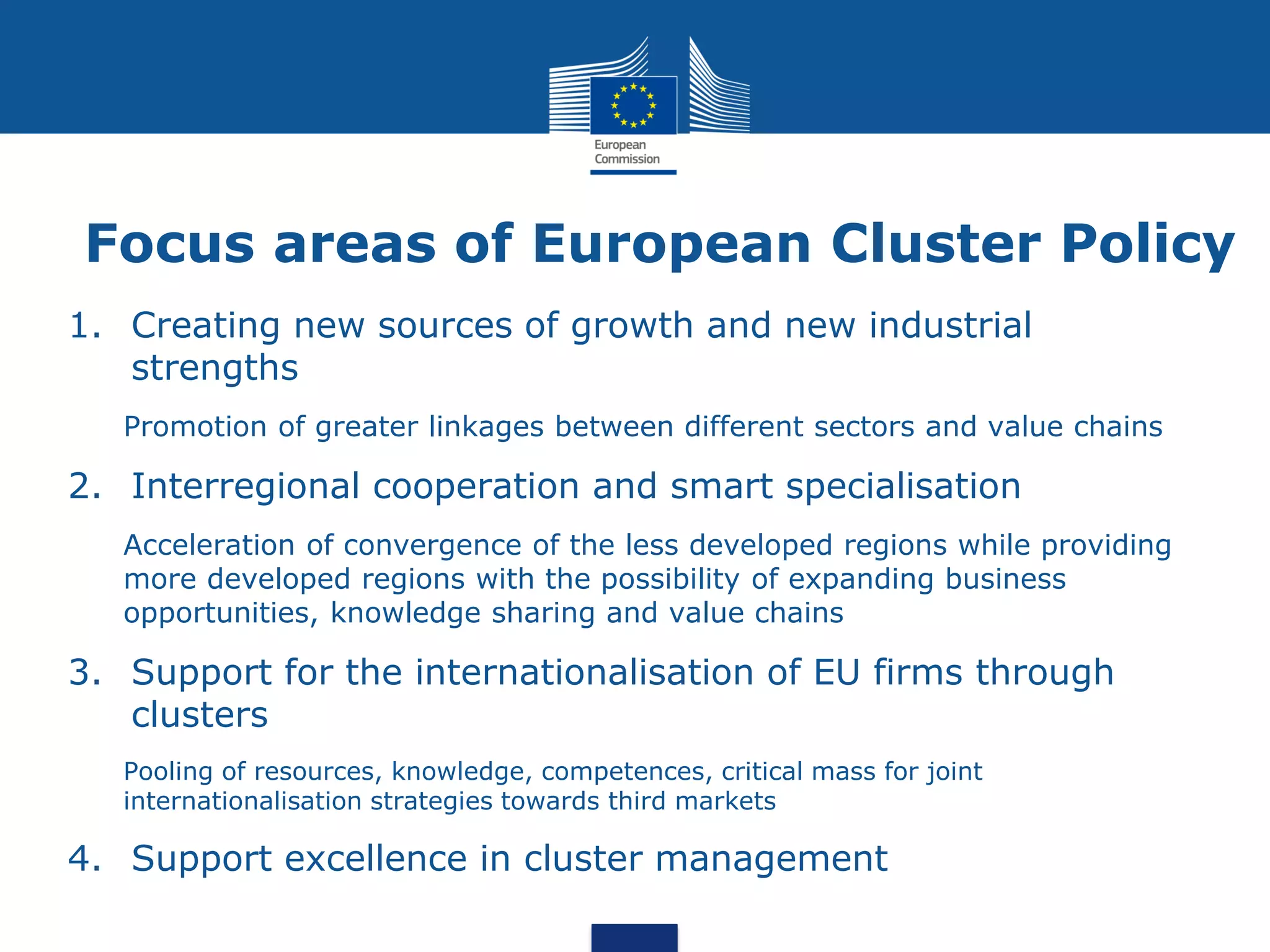 European Commission

Focus areas of European Cluster Policy

1. Creating new sources of growth and new industrial strengths

Promotion of greater linkages between different sectors and value chains

2. Interregional cooperation and smart specialisation

Acceleration of convergence of the less developed regions while providing more developed regions with the possibility of expanding business opportunities, knowledge sharing and value chains

3. Support for the internationalisation of EU firms through clusters

Pooling of resources, knowledge, competences, critical mass for joint internationalisation strategies towards third markets

4. Support excellence in cluster management